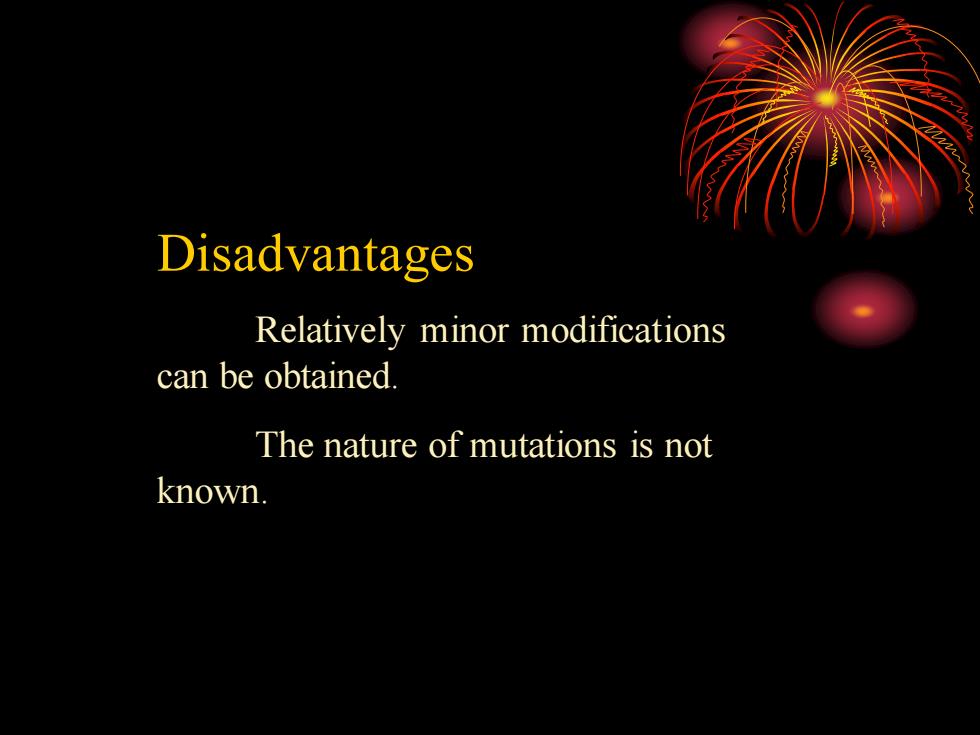 Disadvantages

Relatively minor modifications can be obtained.

The nature of mutations is not known.